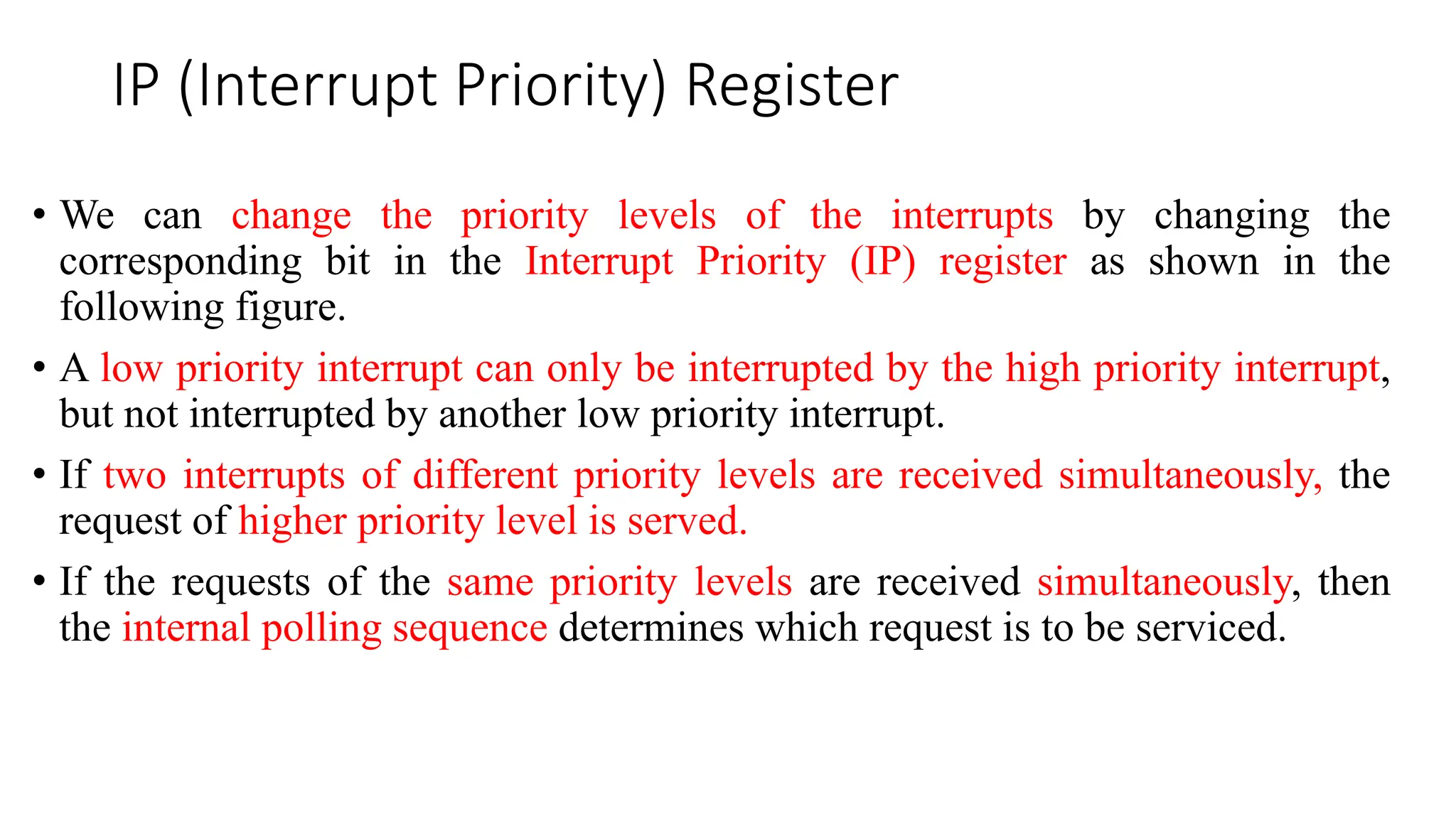 IP (Interrupt Priority) Register

• We can change the priority levels of the interrupts by changing the corresponding bit in the Interrupt Priority (IP) register as shown in the following figure.

• A low priority interrupt can only be interrupted by the high priority interrupt, but not interrupted by another low priority interrupt.

• If two interrupts of different priority levels are received simultaneously, the request of higher priority level is served.

• If the requests of the same priority levels are received simultaneously, then the internal polling sequence determines which request is to be serviced.